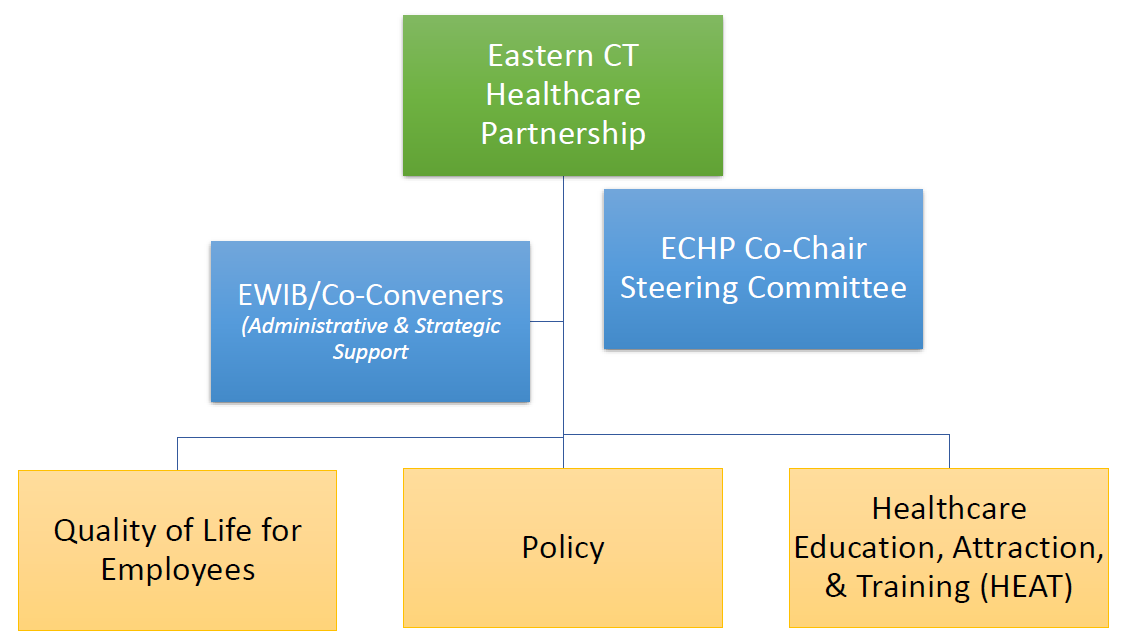 Eastern CT Healthcare Partnership

EWIB/Co-Conveners
(Administrative & Strategic Support

ECHP Co-Chair Steering Committee

Quality of Life for Employees

Policy

Healthcare Education, Attraction, & Training (HEAT)